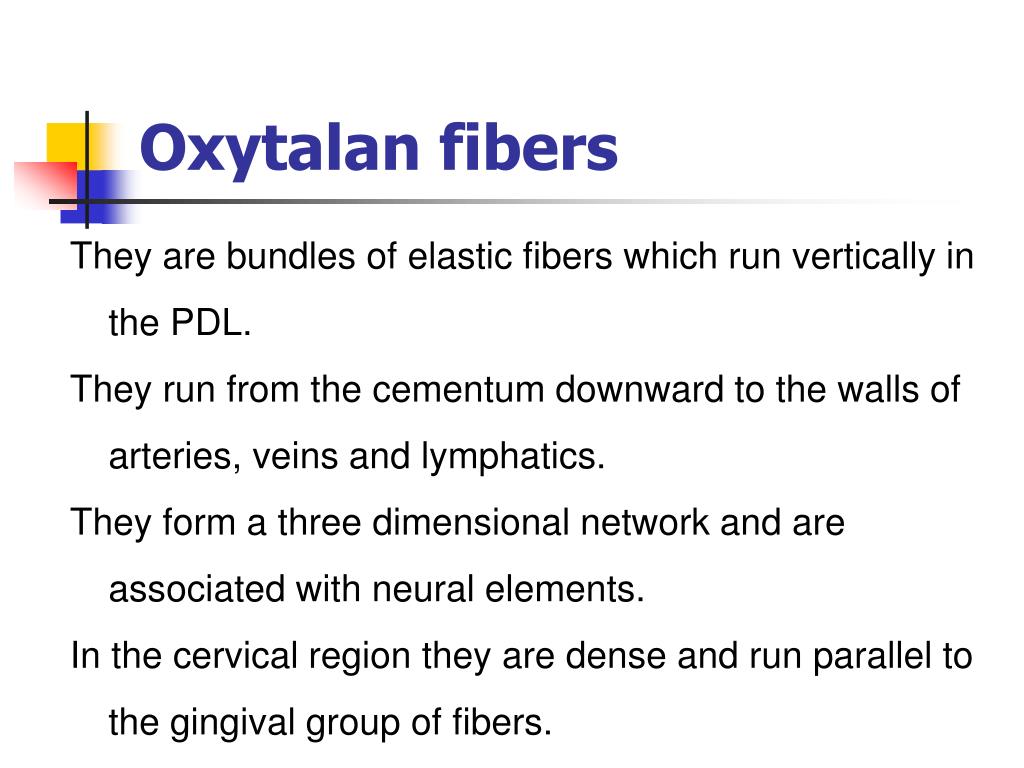 Oxytalan fibers

They are bundles of elastic fibers which run vertically in the PDL.

They run from the cementum downward to the walls of arteries, veins and lymphatics.

They form a three dimensional network and are associated with neural elements.

In the cervical region they are dense and run parallel to the gingival group of fibers.